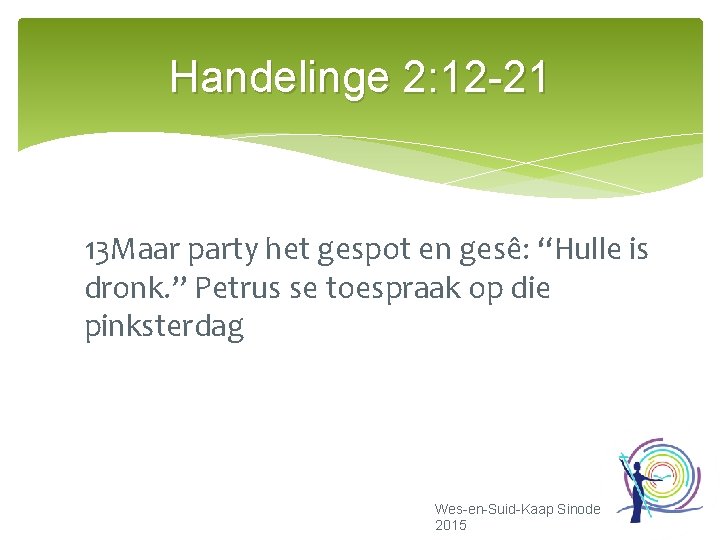 Handelinge 2:12-21

13Maar party het gespot en gesê: “Hulle is dronk.” Petrus se toespraak op die pinksterdag

Wes-en-Suid-Kaap Sinode 2015